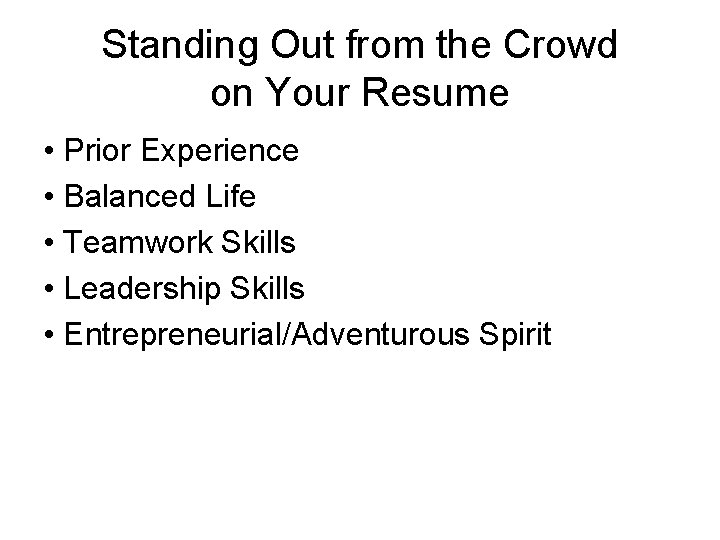 Standing Out from the Crowd on Your Resume

• Prior Experience
• Balanced Life
• Teamwork Skills
• Leadership Skills
• Entrepreneurial/Adventurous Spirit